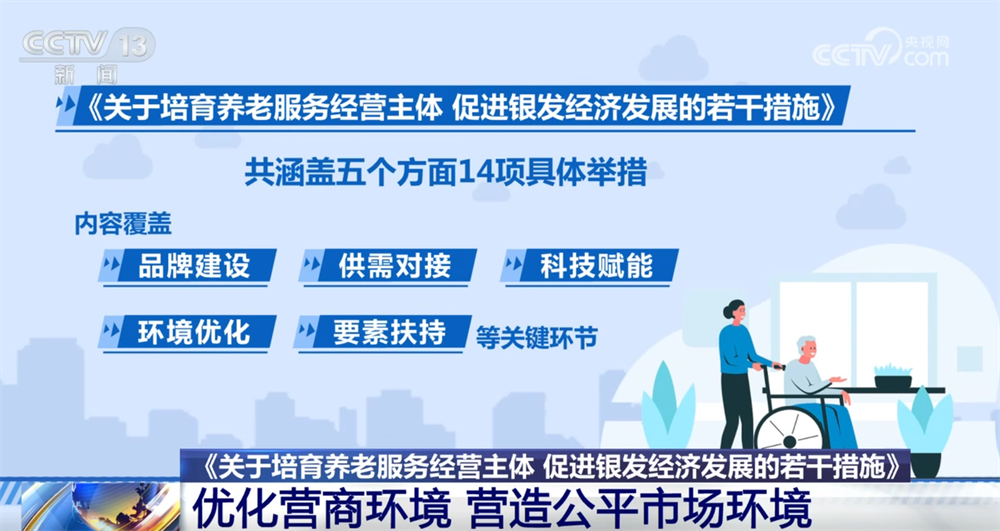 CCTV 13
新闻

CCTV 央视网 .com

《关于培育养老服务经营主体 促进银发经济发展的若干措施》

共涵盖五个方面14项具体举措

内容覆盖

品牌建设

供需对接

科技赋能

环境优化

要素扶持

等关键环节

《关于培育养老服务经营主体 促进银发经济发展的若干措施》

优化营商环境 营造公平市场环境